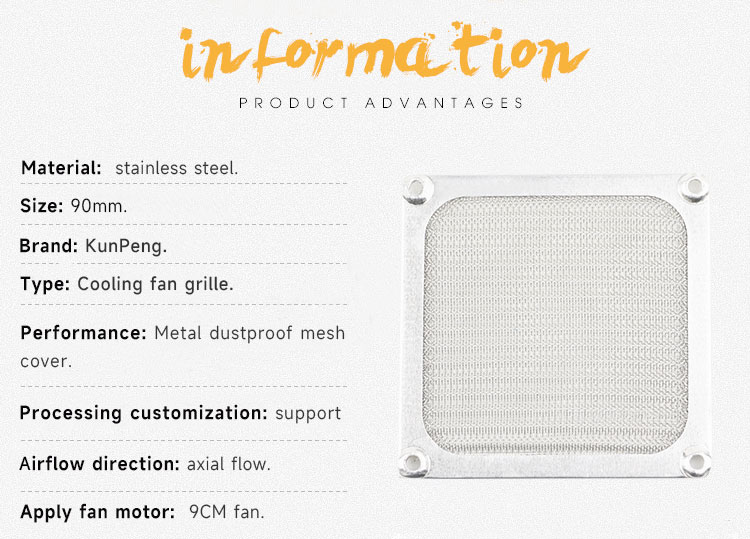 information

PRODUCT ADVANTAGES

Material: stainless steel.

Size: 90mm.

Brand: KunPeng.

Type: Cooling fan grille.

Performance: Metal dustproof mesh cover.

Processing customization: support

Airflow direction: axial flow.

Apply fan motor: 9CM fan.